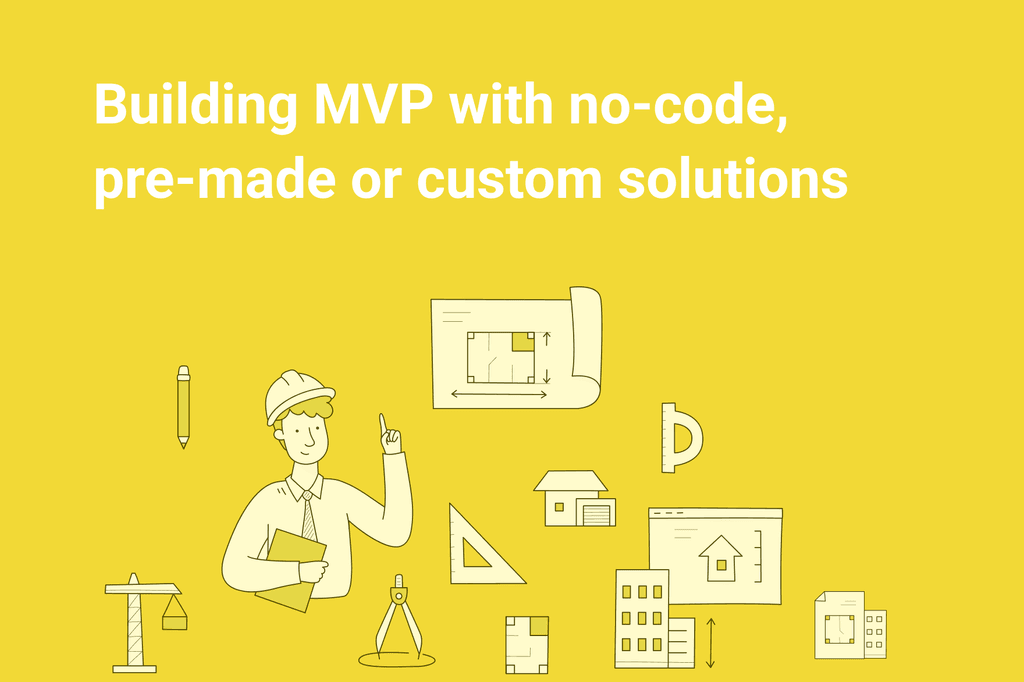 Building MVP with no-code, pre-made or custom solutions